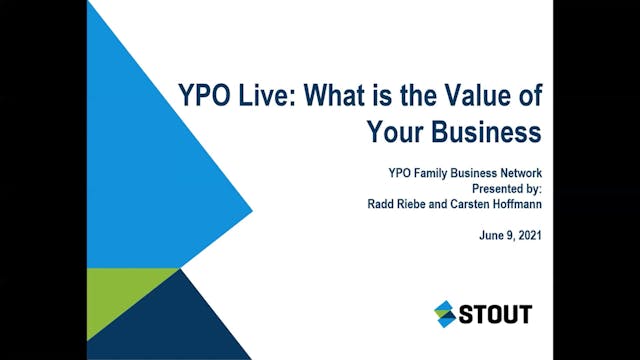 YPO Live: What is the Value of Your Business

YPO Family Business Network
Presented by:
Radd Riebe and Carsten Hoffmann

June 9, 2021

STOUT